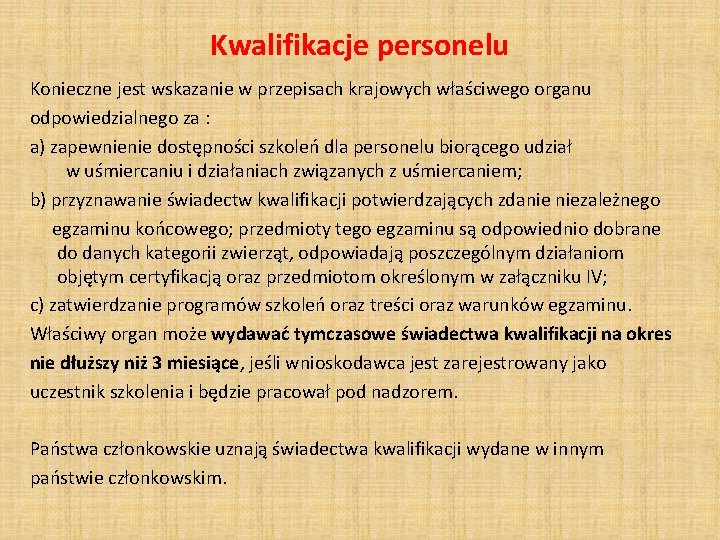 Kwalifikacje personelu

Konieczne jest wskazanie w przepisach krajowych właściwego organu odpowiedzialnego za :

a) zapewnienie dostępności szkoleń dla personelu biorącego udział w uśmiercaniu i działaniach związanych z uśmiercaniem;

b) przyznawanie świadectw kwalifikacji potwierdzających zdanie niezależnego egzaminu końcowego; przedmioty tego egzaminu są odpowiednio dobrane do danych kategorii zwierząt, odpowiadają poszczególnym działaniom objętym certyfikacją oraz przedmiotom określonym w załączniku IV;

c) zatwierdzanie programów szkoleń oraz treści oraz warunków egzaminu.

Właściwy organ może wydawać tymczasowe świadectwa kwalifikacji na okres nie dłuższy niż 3 miesiące, jeśli wnioskodawca jest zarejestrowany jako uczestnik szkolenia i będzie pracował pod nadzorem.

Państwa członkowskie uznają świadectwa kwalifikacji wydane w innym państwie członkowskim.